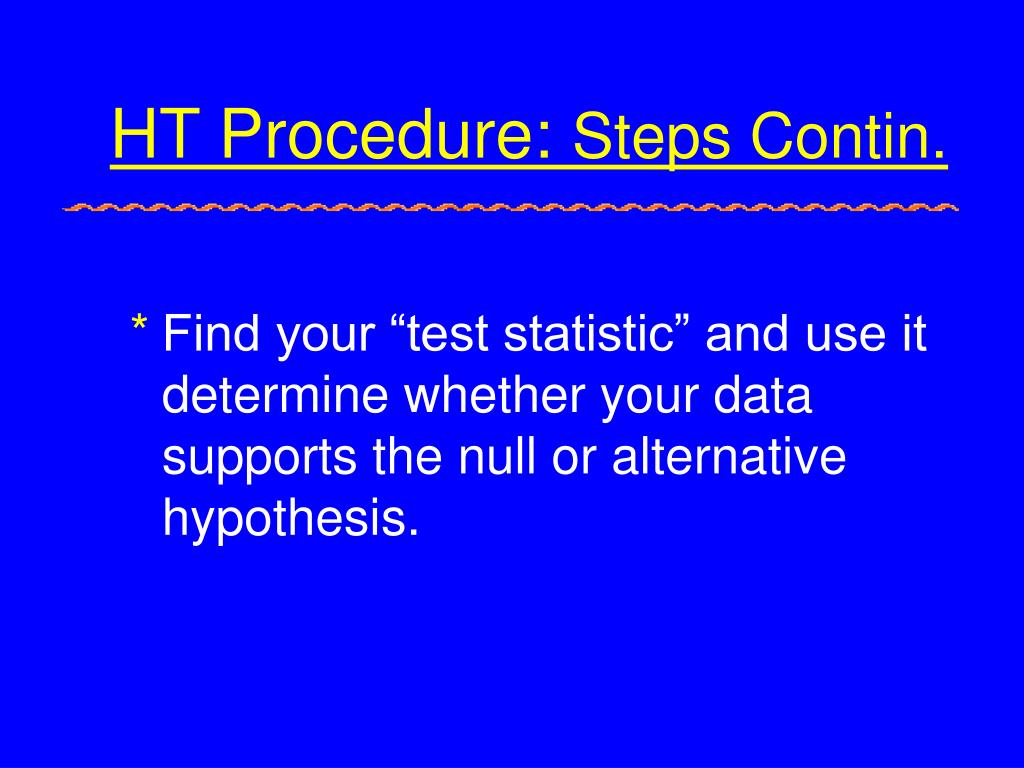 HT Procedure: Steps Contin.

* Find your “test statistic” and use it determine whether your data supports the null or alternative hypothesis.